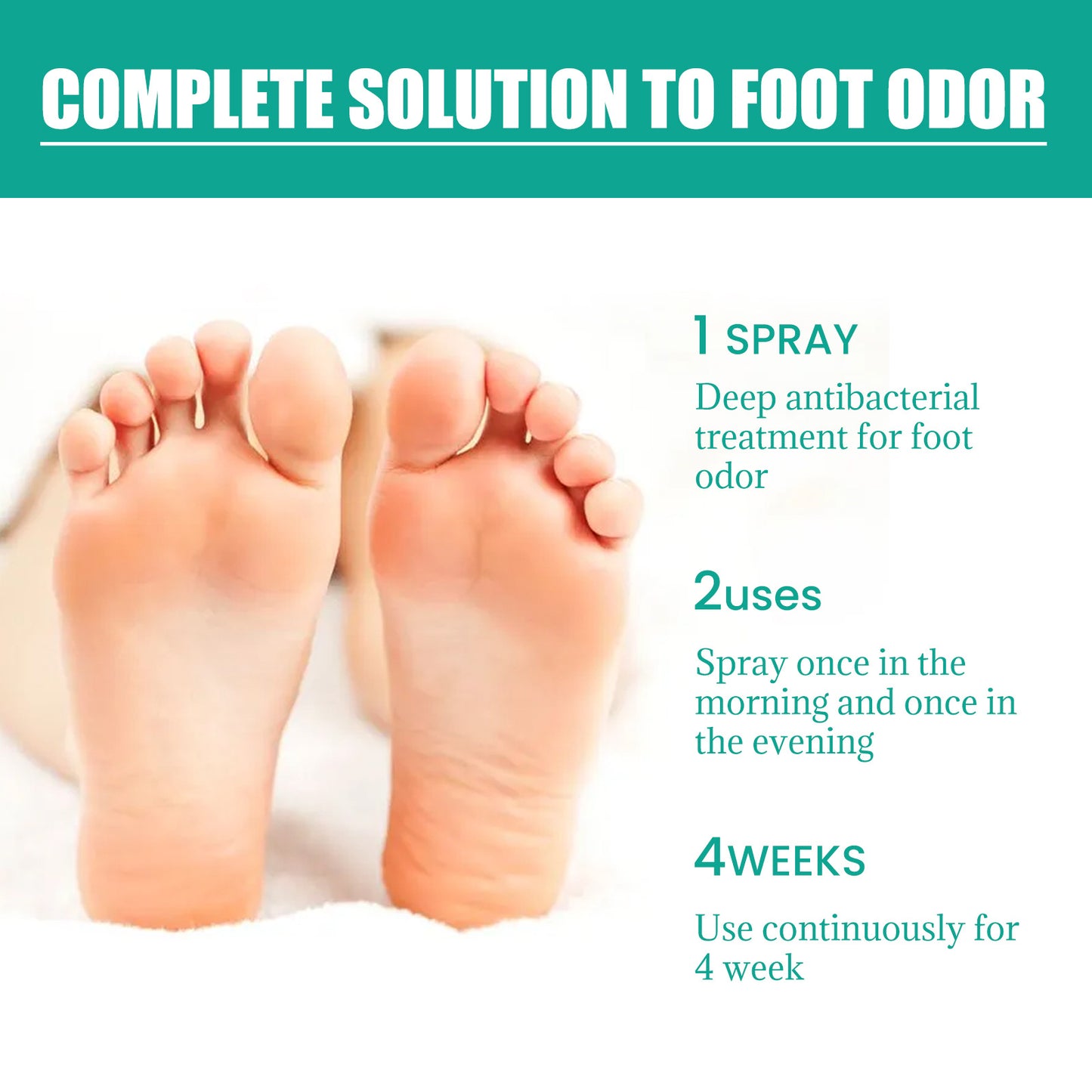 COMPLETE SOLUTION TO FOOT ODOR

1 SPRAY

Deep antibacterial treatment for foot odor

2uses

Spray once in the morning and once in the evening

4WEEKS

Use continuously for 4 week